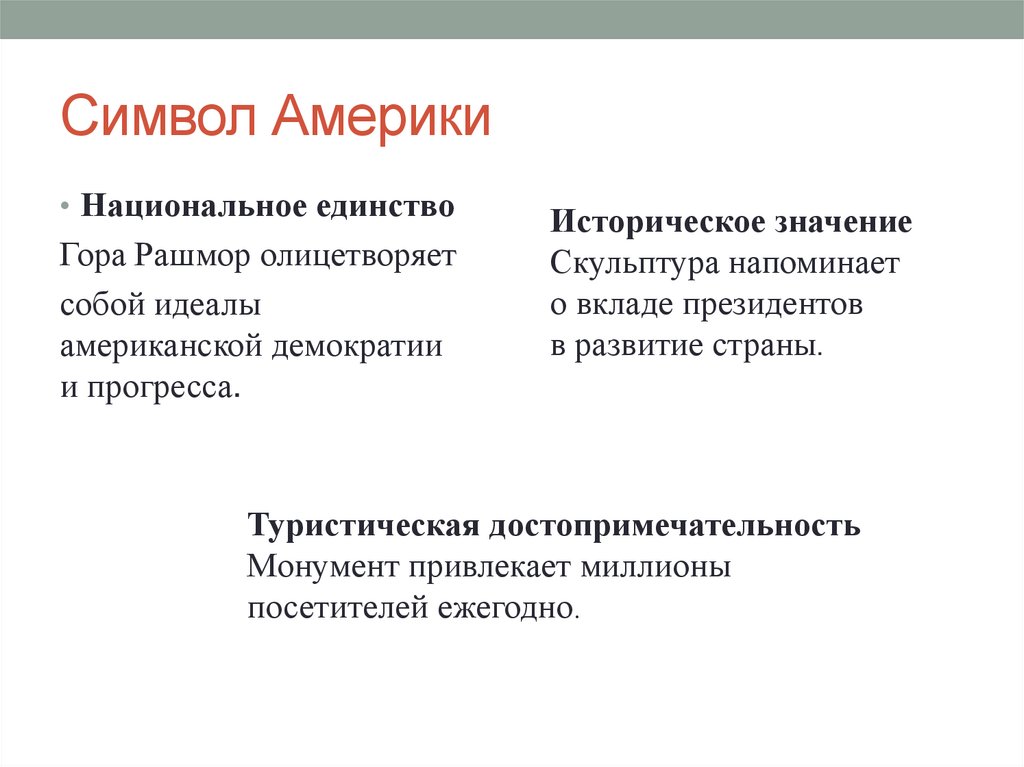 Символ Америки

• Национальное единство

Гора Рашмор олицетворяет

собой идеалы американской демократии и прогресса.

Историческое значение
Скульптура напоминает о вкладе президентов в развитие страны.

Туристическая достопримечательность
Монумент привлекает миллионы посетителей ежегодно.